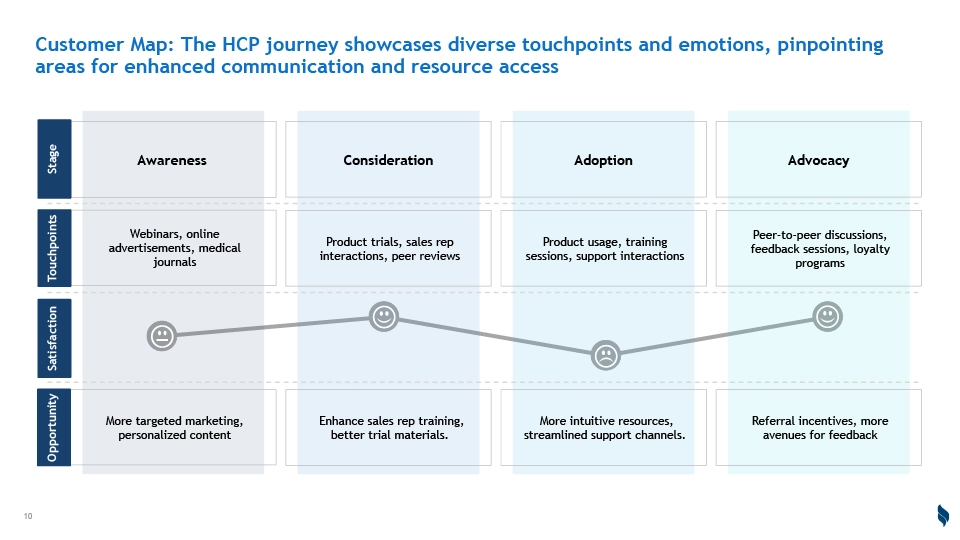 Customer Map: The HCP journey showcases diverse touchpoints and emotions, pinpointing areas for enhanced communication and resource access

| Stage | Awareness | Consideration | Adoption | Advocacy |
|---|---|---|---|---|
| Touchpoints | Webinars, online advertisements, medical journals | Product trials, sales rep interactions, peer reviews | Product usage, training sessions, support interactions | Peer-to-peer discussions, feedback sessions, loyalty programs |
| Satisfaction | | | | |
| Opportunity | More targeted marketing, personalized content | Enhance sales rep training, better trial materials. | More intuitive resources, streamlined support channels. | Referral incentives, more avenues for feedback |

10